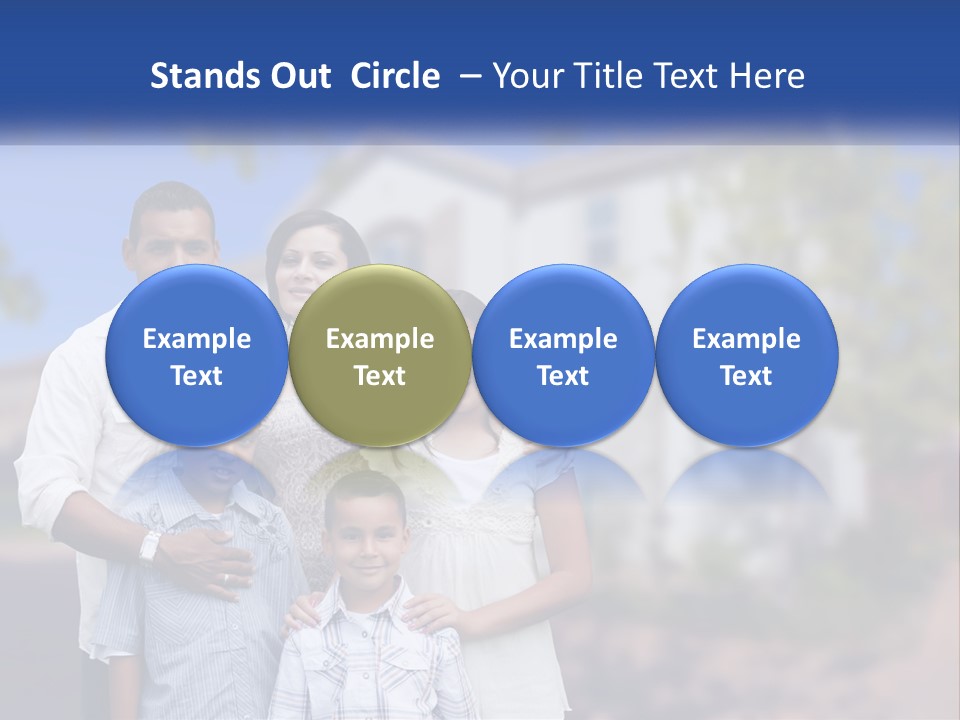 Stands Out Circle – Your Title Text Here

Example Text

Example Text

Example Text

Example Text